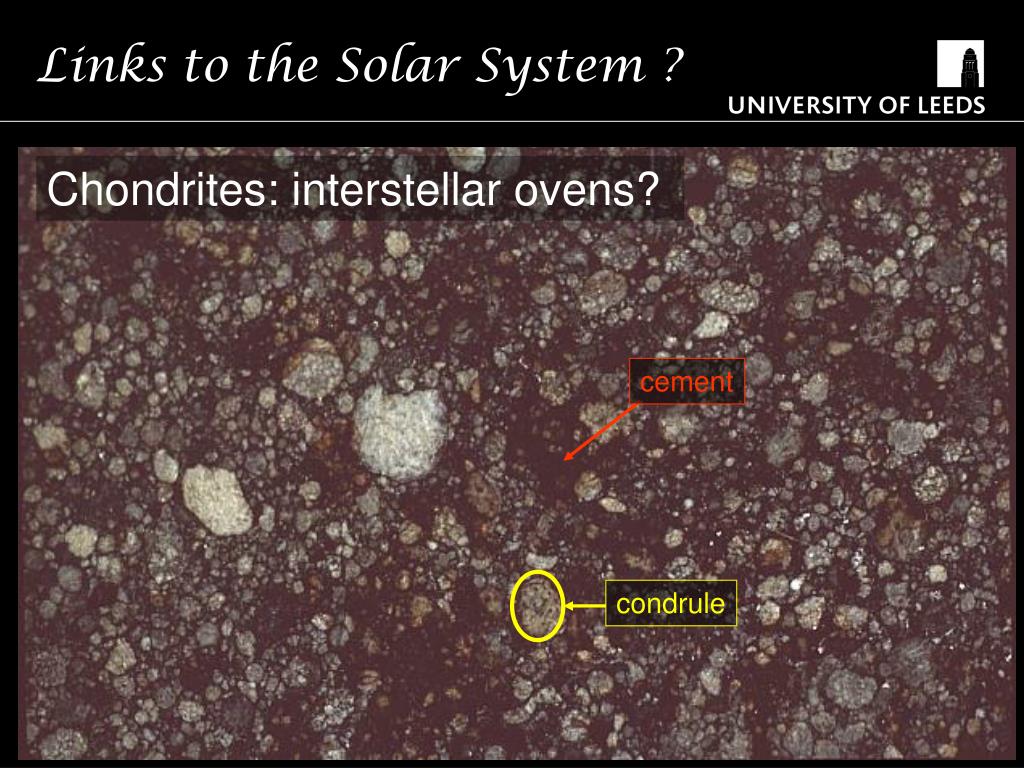 Links to the Solar System ?

UNIVERSITY OF LEEDS

Chondrites: interstellar ovens?

cement

condrule